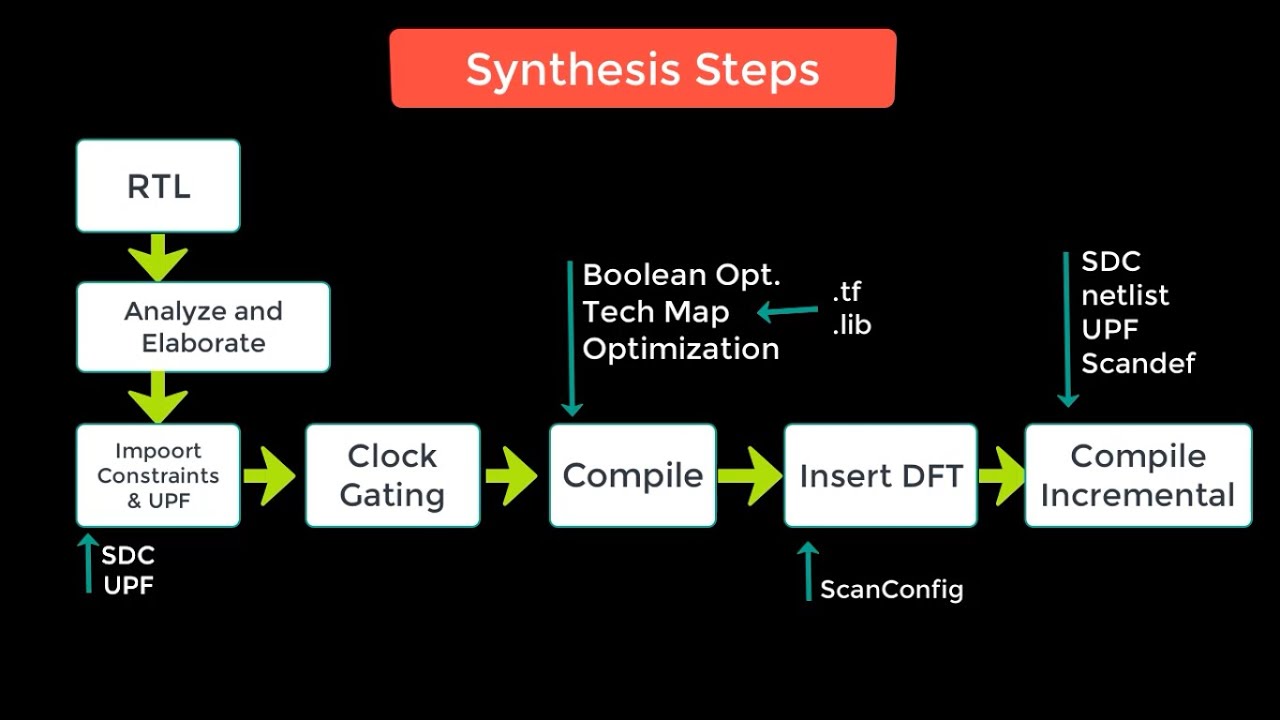 Synthesis Steps

RTL

Analyze and Elaborate

Impoort Constraints & UPF

SDC
UPF

Clock Gating

Boolean Opt.
Tech Map
Optimization

.tf
.lib

Compile

Insert DFT

ScanConfig

SDC
netlist
UPF
Scandef

Compile Incremental